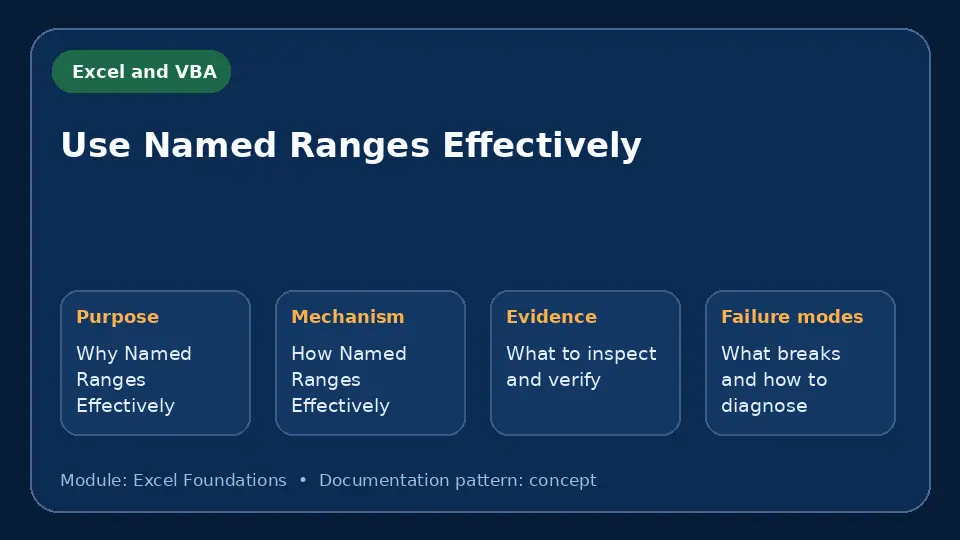 Excel and VBA

Use Named Ranges Effectively

Purpose
Why Named Ranges Effectively

Mechanism
How Named Ranges Effectively

Evidence
What to inspect and verify

Failure modes
What breaks and how to diagnose

Module: Excel Foundations • Documentation pattern: concept